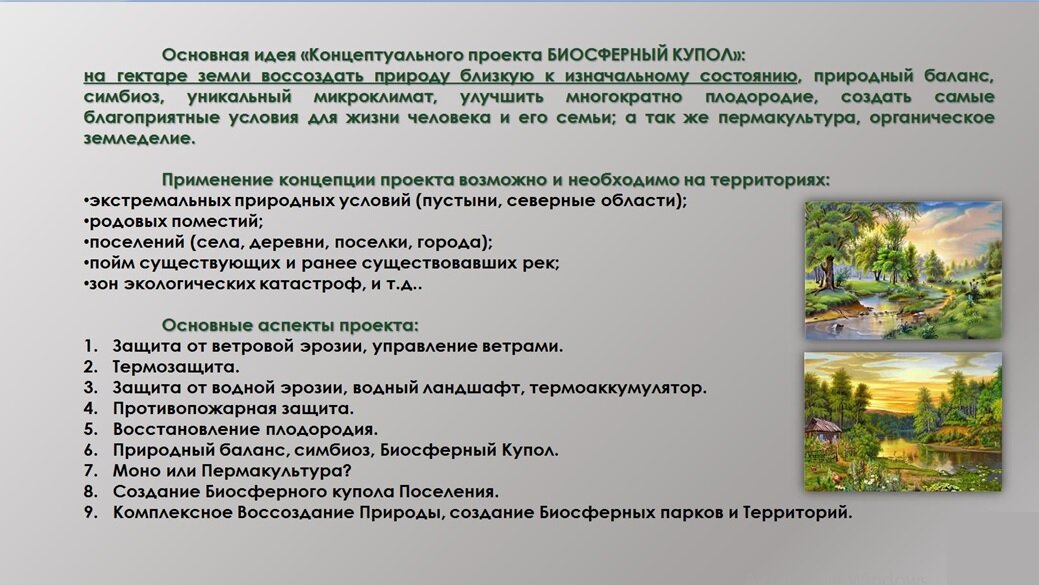 Основная идея «Концептуального проекта БИОСФЕРНЫЙ КУПОЛ»:
на гектаре земли воссоздать природу близкую к изначальному состоянию, природный баланс, симбиоз, уникальный микроклимат, улучшить многократно плодородие, создать самые благоприятные условия для жизни человека и его семьи; а так же пермакультура, органическое земледелие.

Применение концепции проекта возможно и необходимо на территориях:
•экстремальных природных условий (пустыни, северные области);
•родовых поместий;
•поселений (села, деревни, поселки, города);
•пойм существующих и ранее существовавших рек;
•зон экологических катастроф, и т.д..

Основные аспекты проекта:
1. Защита от ветровой эрозии, управление ветрами.
2. Термозащита.
3. Защита от водной эрозии, водный ландшафт, термоаккумулятор.
4. Противопожарная защита.
5. Восстановление плодородия.
6. Природный баланс, симбиоз, Биосферный Купол.
7. Моно или Пермакультура?
8. Создание Биосферного купола Поселения.
9. Комплексное Воссоздание Природы, создание Биосферных парков и Территорий.